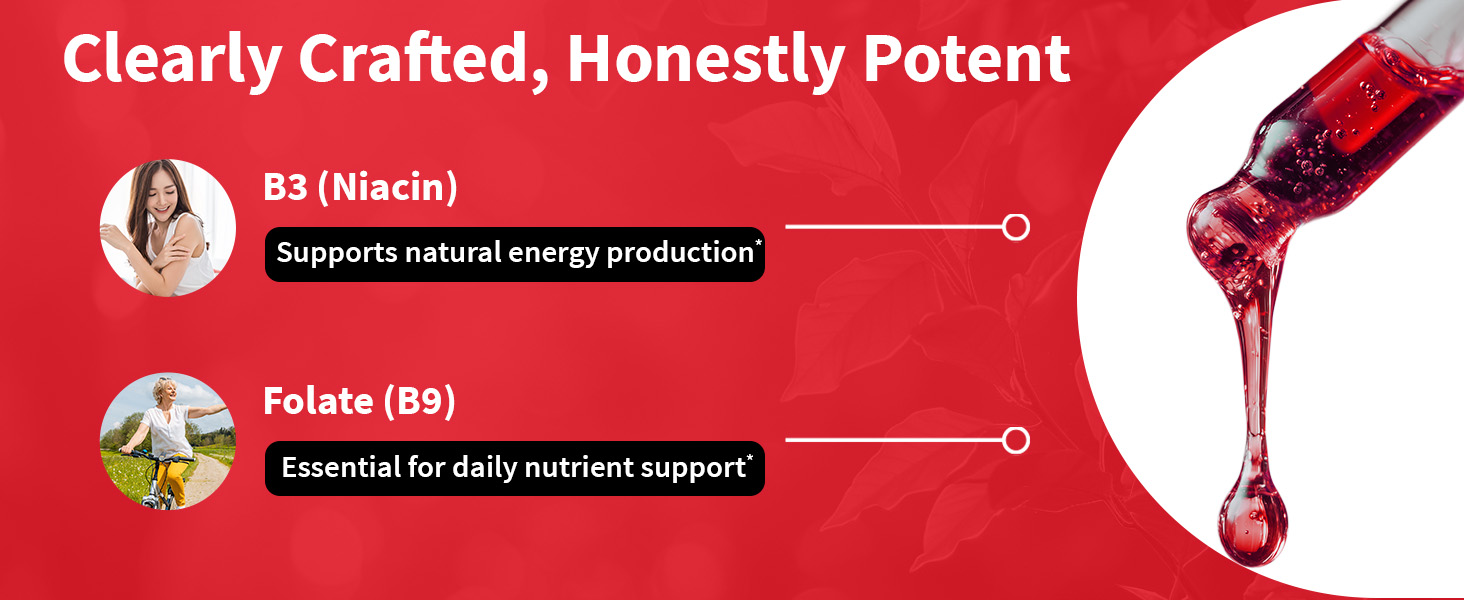 Clearly Crafted, Honestly Potent

B3 (Niacin)

Supports natural energy production*

Folate (B9)

Essential for daily nutrient support*